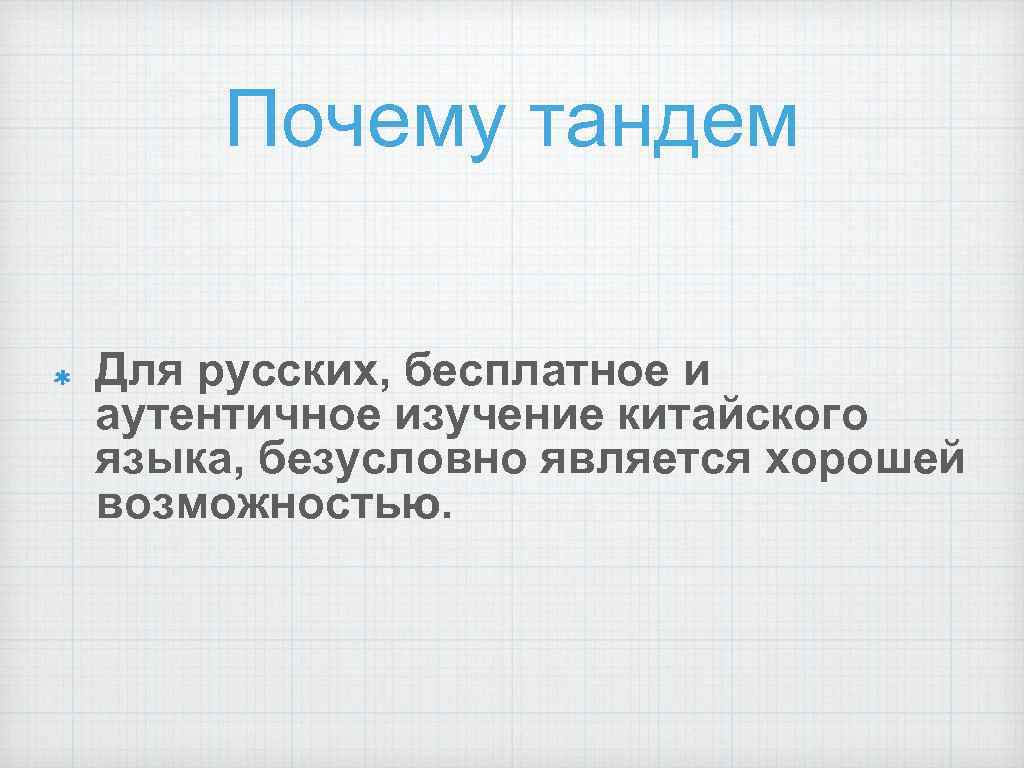 Почему тандем

* Для русских, бесплатное и аутентичное изучение китайского языка, безусловно является хорошей возможностью.